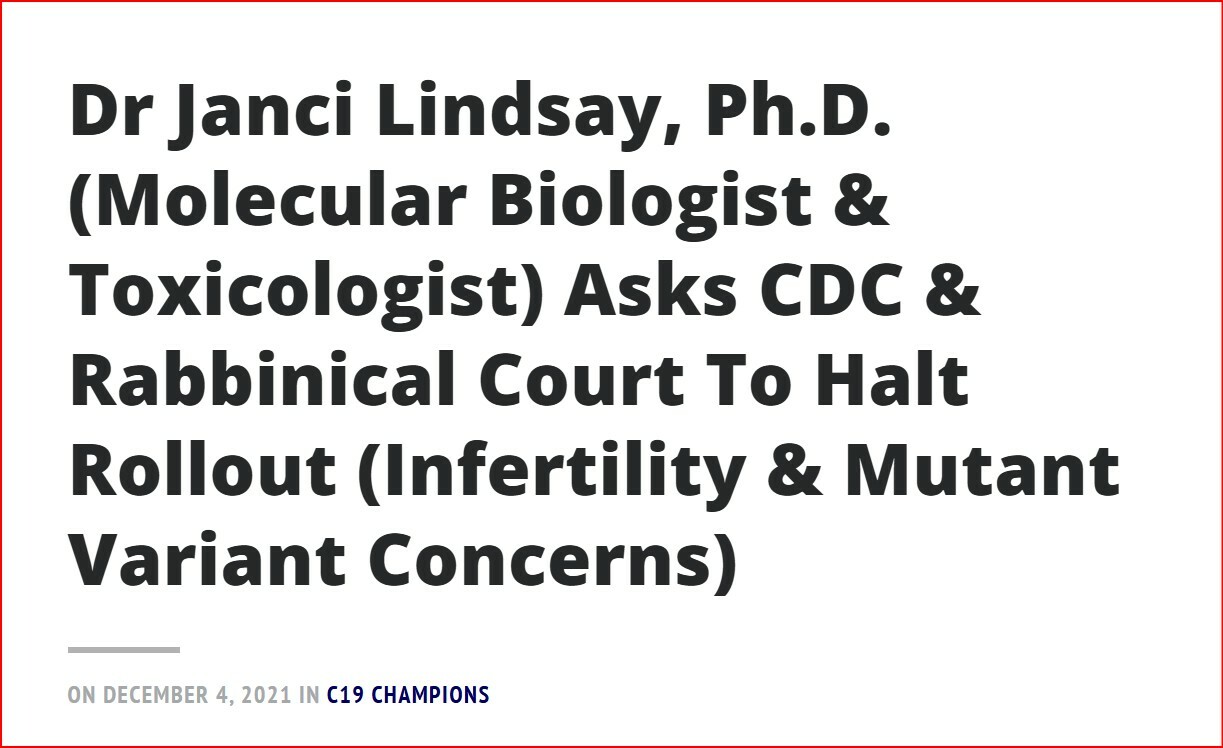 Dr Janci Lindsay, Ph.D. (Molecular Biologist & Toxicologist) Asks CDC & Rabbinical Court To Halt Rollout (Infertility & Mutant Variant Concerns)

ON DECEMBER 4, 2021 IN C19 CHAMPIONS